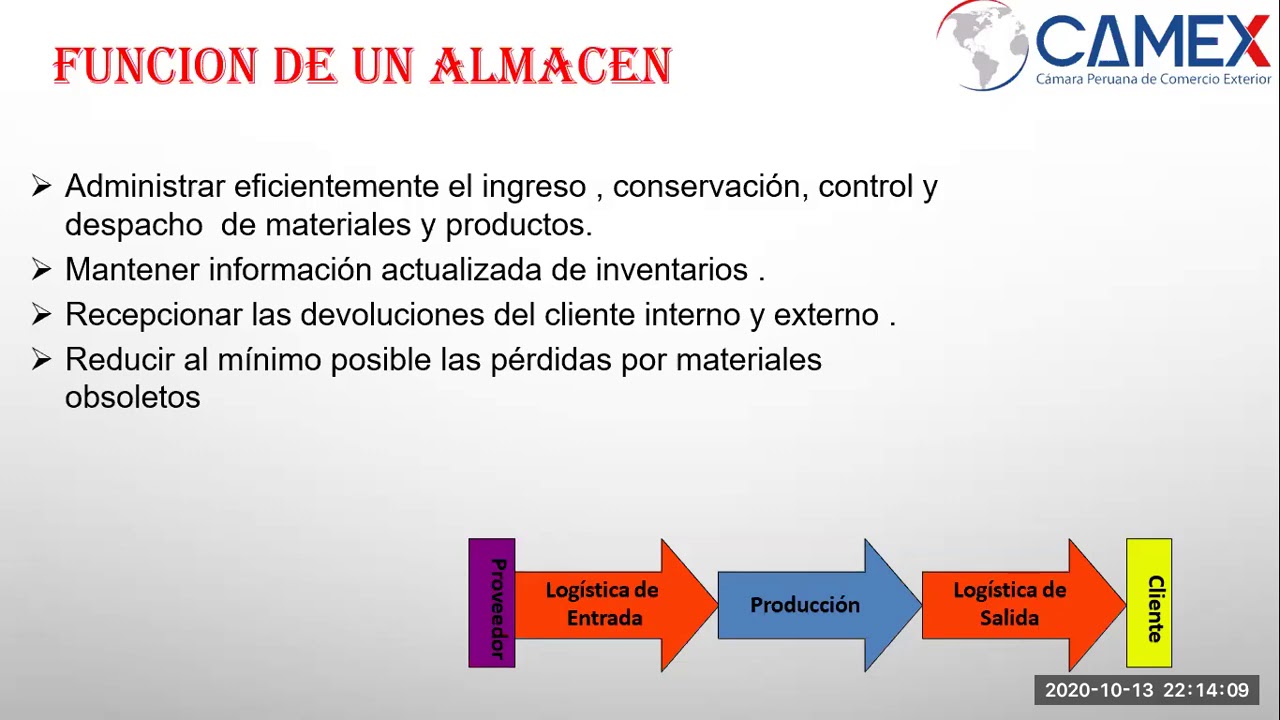 FUNCION DE UN ALMACEN

CAMEX
Cámara Peruana de Comercio Exterior

➢ Administrar eficientemente el ingreso , conservación, control y despacho de materiales y productos.
➢ Mantener información actualizada de inventarios .
➢ Recepcionar las devoluciones del cliente interno y externo .
➢ Reducir al mínimo posible las pérdidas por materiales obsoletos

Proveedor
Logística de Entrada
Producción
Logística de Salida
Cliente

2020-10-13 22:14:09